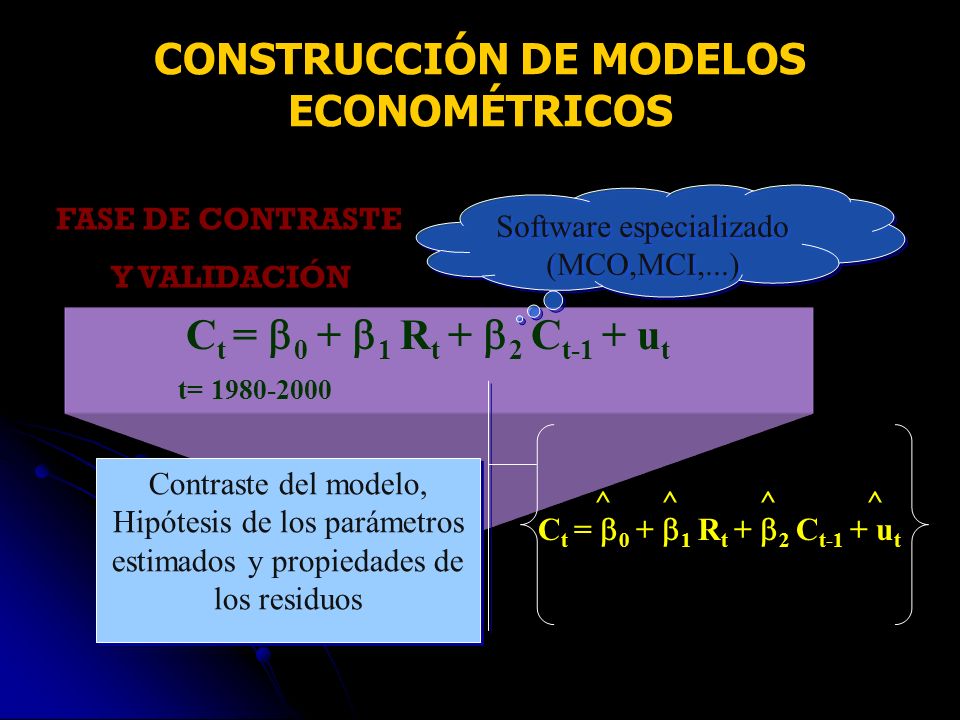 CONSTRUCCIÓN DE MODELOS ECONOMÉTRICOS

FASE DE CONTRASTE

Y VALIDACIÓN

Software especializado (MCO,MCI,...)

$C_t = \beta_0 + \beta_1 R_t + \beta_2 C_{t-1} + u_t$

t= 1980-2000

Contraste del modelo, Hipótesis de los parámetros estimados y propiedades de los residuos

$C_t = \hat{\beta}_0 + \hat{\beta}_1 R_t + \hat{\beta}_2 C_{t-1} + \hat{u}_t$